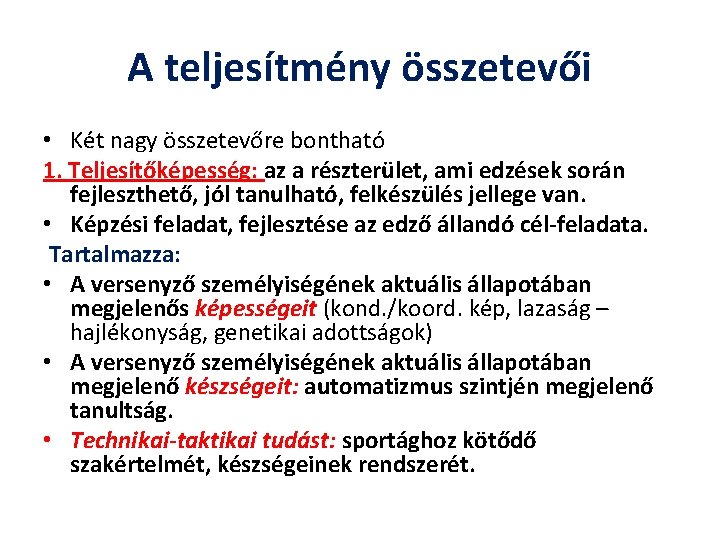 A teljesítmény összetevői

• Két nagy összetevőre bontható

1. Teljesítőképesség: az a részterület, ami edzések során fejleszthető, jól tanulható, felkészülés jellege van.

• Képzési feladat, fejlesztése az edző állandó cél-feladata.

Tartalmazza:

• A versenyző személyiségének aktuális állapotában megjelenős képességeit (kond./koord. kép, lazaság – hajlékonyság, genetikai adottságok)

• A versenyző személyiségének aktuális állapotában megjelenő készségeit: automatizmus szintjén megjelenő tanultság.

• Technikai-taktikai tudást: sportághoz kötődő szakértelmét, készségeinek rendszerét.